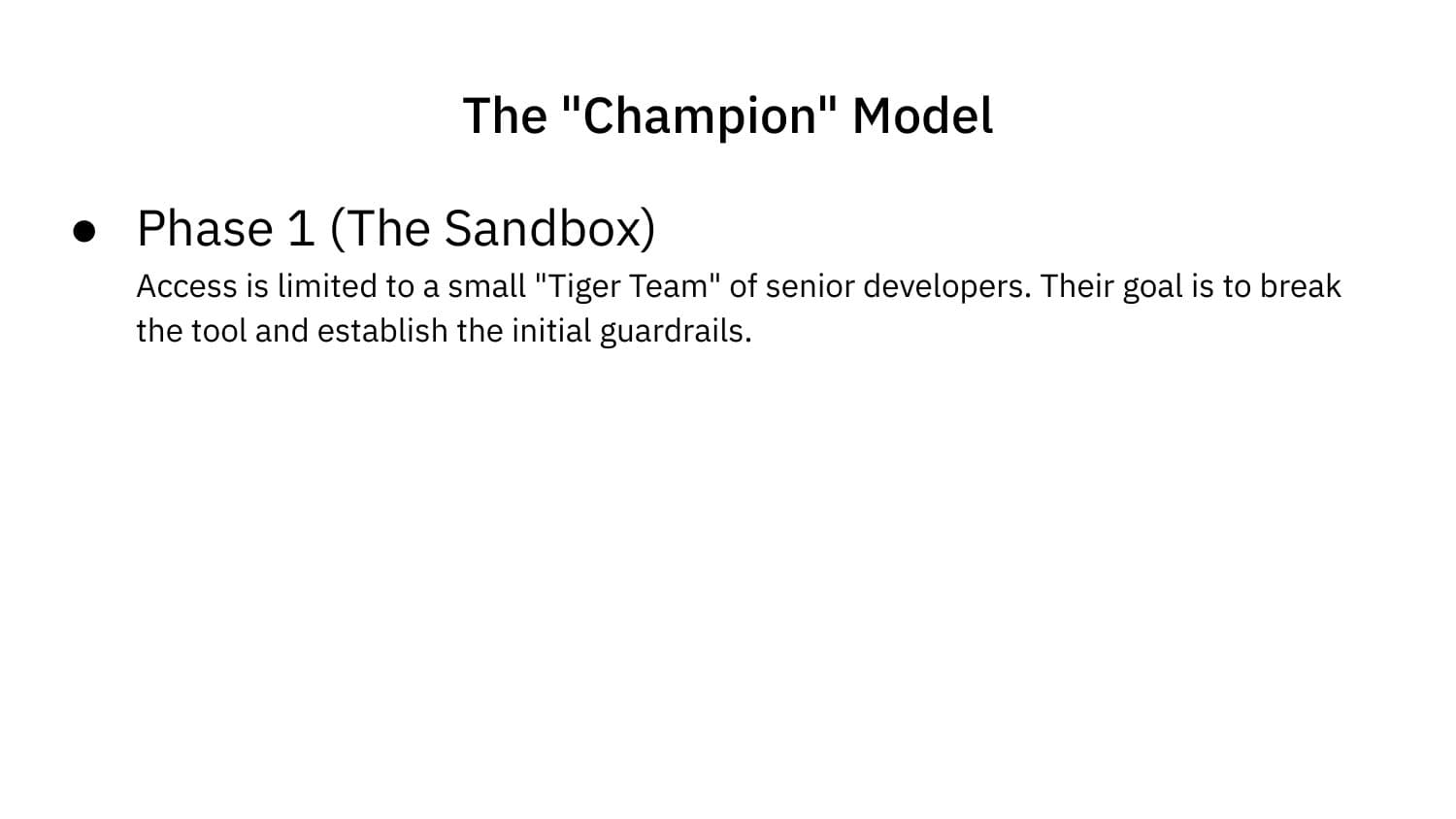 The "Champion" Model

● Phase 1 (The Sandbox)
Access is limited to a small "Tiger Team" of senior developers. Their goal is to break the tool and establish the initial guardrails.